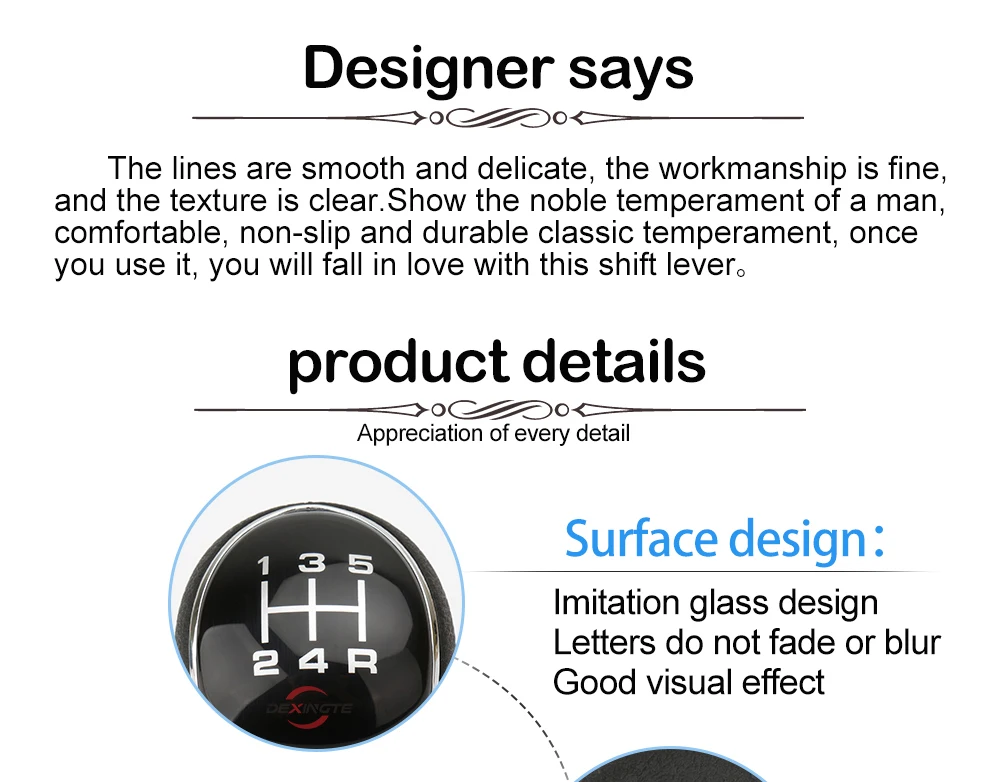 Designer says

The lines are smooth and delicate, the workmanship is fine, and the texture is clear.Show the noble temperament of a man, comfortable, non-slip and durable classic temperament, once you use it, you will fall in love with this shift lever。

product details

Appreciation of every detail

1 3 5
2 4 R
DEXINGTE

Surface design：

Imitation glass design
Letters do not fade or blur
Good visual effect